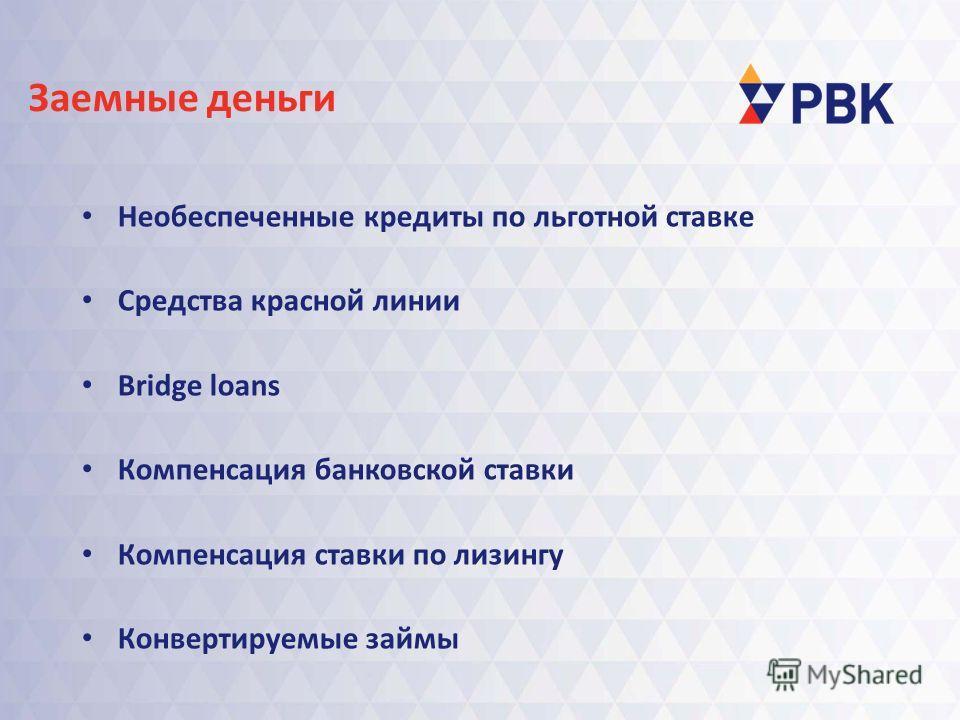 Заемные деньги

РВК

• Необеспеченные кредиты по льготной ставке

• Средства красной линии

• Bridge loans

• Компенсация банковской ставки

• Компенсация ставки по лизингу

• Конвертируемые займы

MyShared